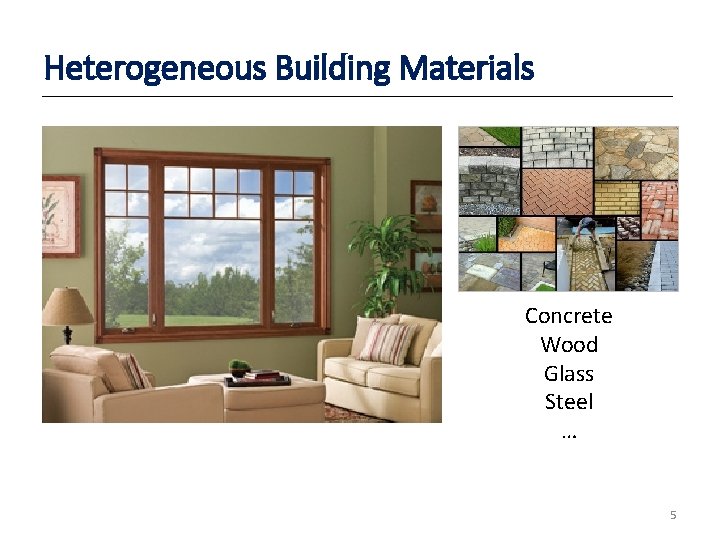 Heterogeneous Building Materials

Concrete
Wood
Glass
Steel
…

5